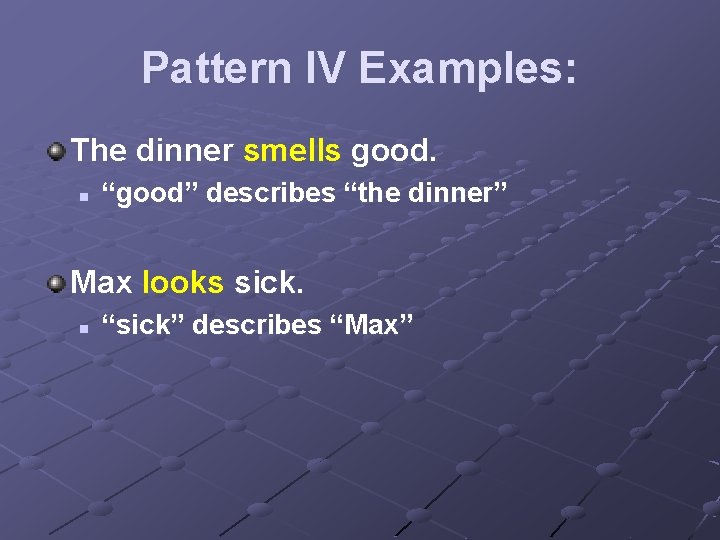 Pattern IV Examples:

The dinner smells good.

“good” describes “the dinner”

Max looks sick.

“sick” describes “Max”